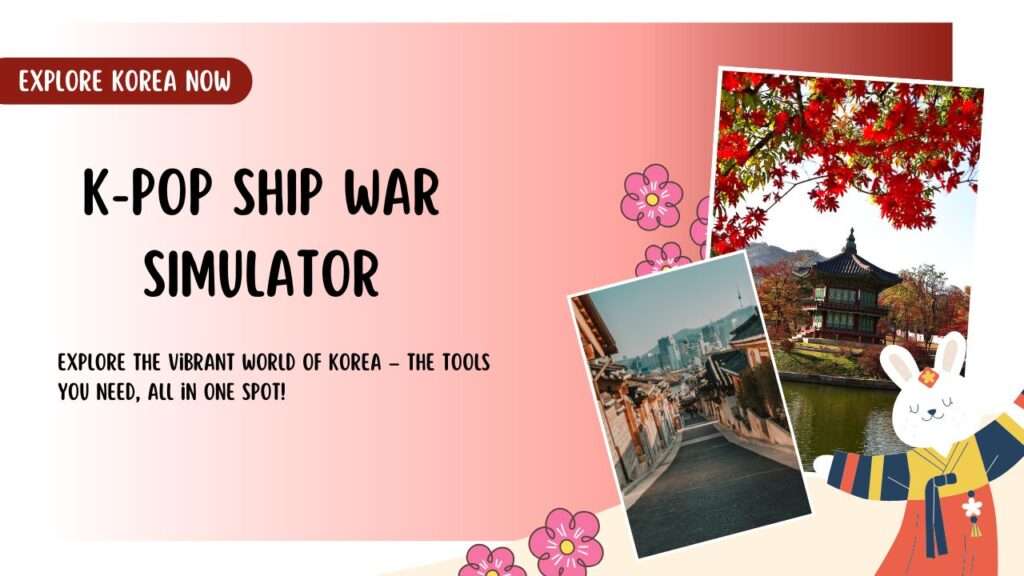 EXPLORE KOREA NOW

K-POP SHIP WAR SIMULATOR

EXPLORE THE ViBRANT WORLD OF KOREA – THE TOOLS YOU NEED, ALL iN ONE SPOT!